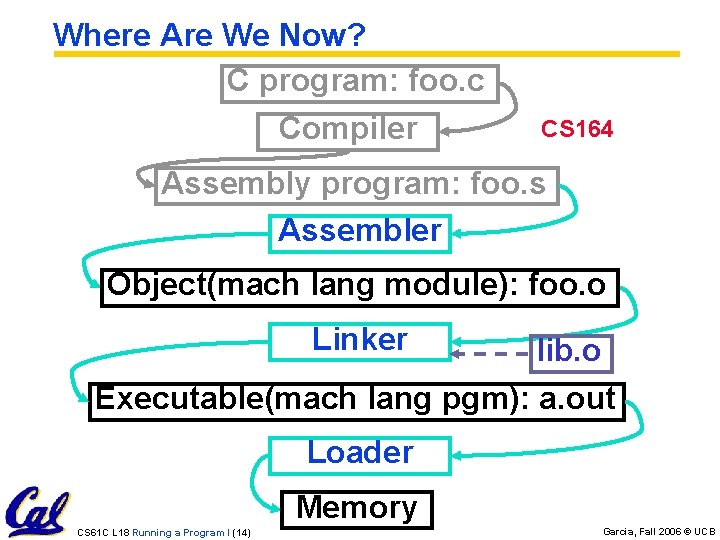 Where Are We Now?

C program: foo.c

Compiler

CS164

Assembly program: foo.s

Assembler

Object(mach lang module): foo.o

Linker

lib.o

Executable(mach lang pgm): a.out

Loader

Memory

Cal

CS61C L18 Running a Program I (14)

Garcia, Fall 2006 © UCB